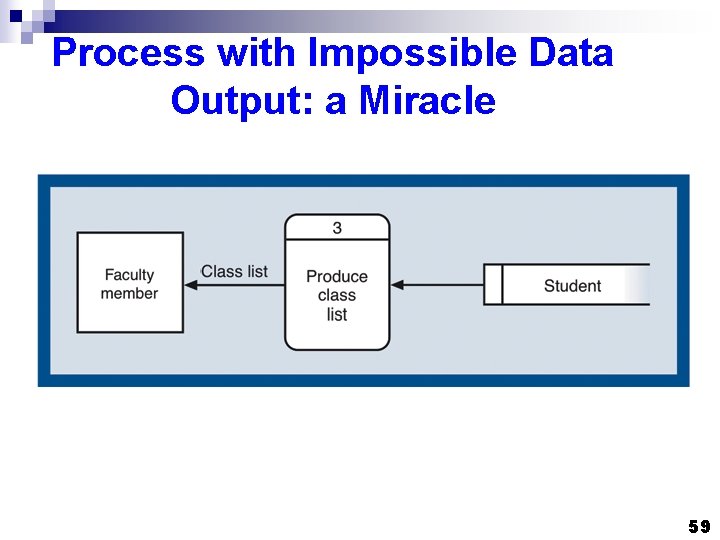 Process with Impossible Data Output: a Miracle

Faculty member

Class list

3

Produce class list

Student

59